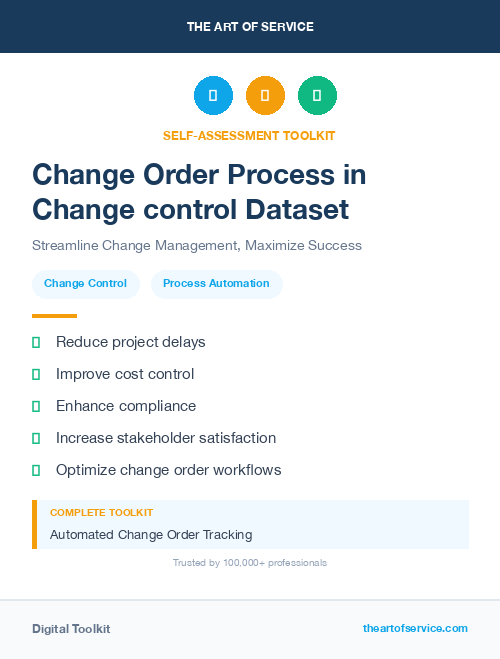 THE ART OF SERVICE

SELF-ASSESSMENT TOOLKIT

Change Order Process in Change control Dataset

Streamline Change Management, Maximize Success

Change Control

Process Automation

Reduce project delays

Improve cost control

Enhance compliance

Increase stakeholder satisfaction

Optimize change order workflows

COMPLETE TOOLKIT

Automated Change Order Tracking

Trusted by 100,000+ professionals

Digital Toolkit

theartofservice.com